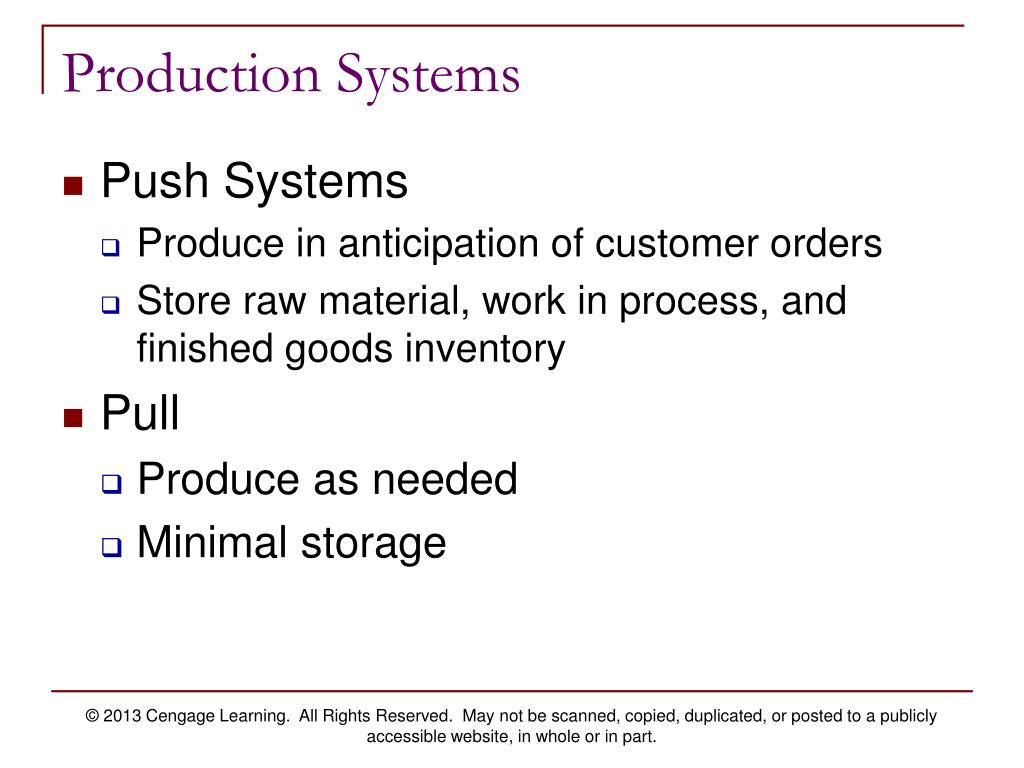 Production Systems

Push Systems

Produce in anticipation of customer orders

Store raw material, work in process, and finished goods inventory

Pull

Produce as needed

Minimal storage

© 2013 Cengage Learning. All Rights Reserved. May not be scanned, copied, duplicated, or posted to a publicly accessible website, in whole or in part.